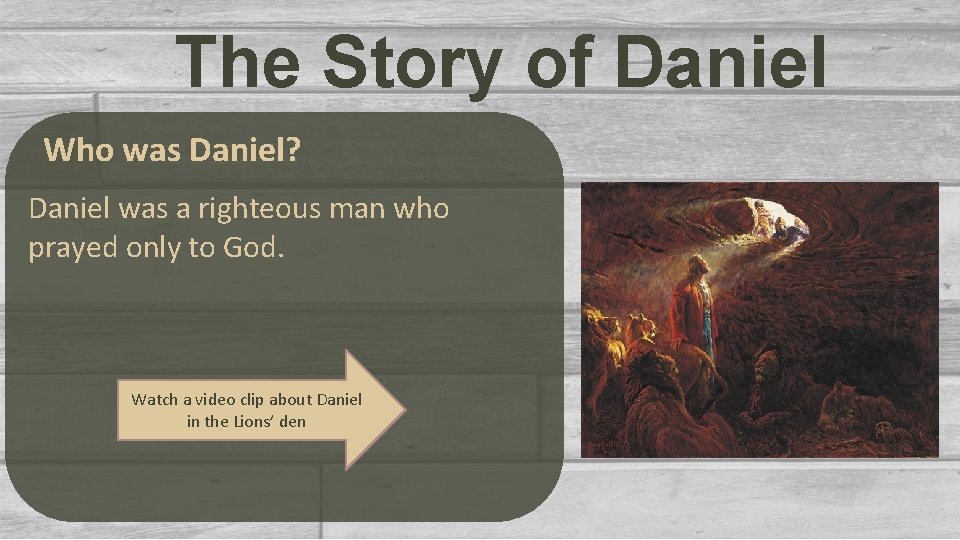 The Story of Daniel

Who was Daniel?

Daniel was a righteous man who prayed only to God.

Watch a video clip about Daniel in the Lions' den